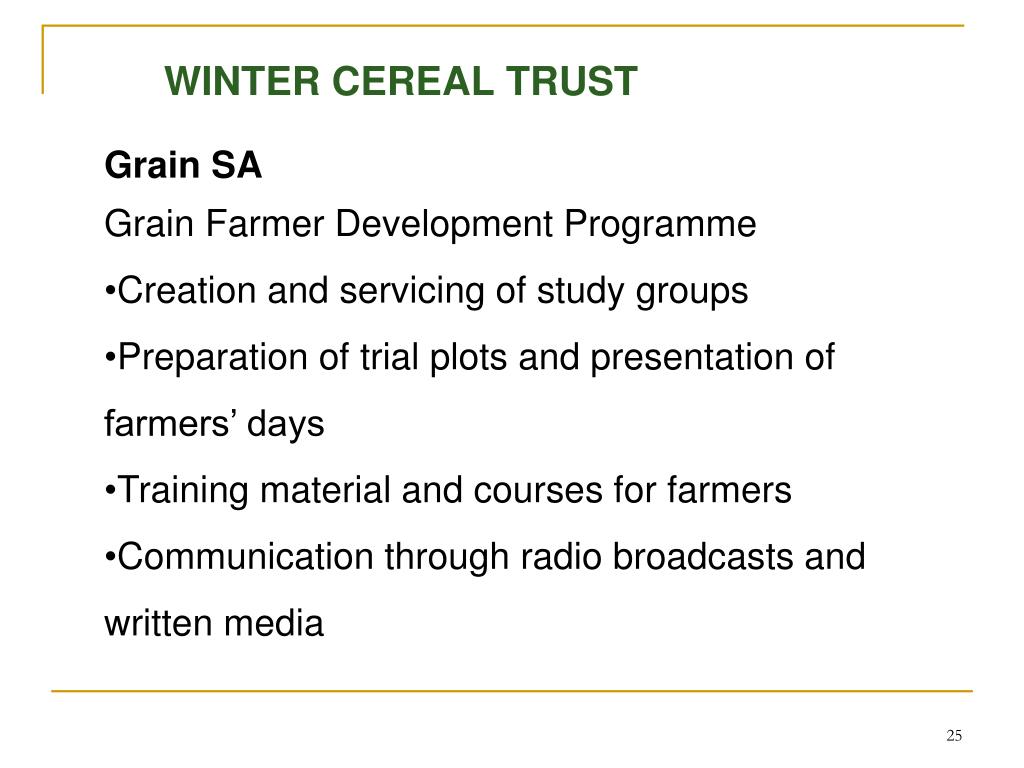 WINTER CEREAL TRUST

Grain SA

Grain Farmer Development Programme

•Creation and servicing of study groups

•Preparation of trial plots and presentation of farmers’ days

•Training material and courses for farmers

•Communication through radio broadcasts and written media

25